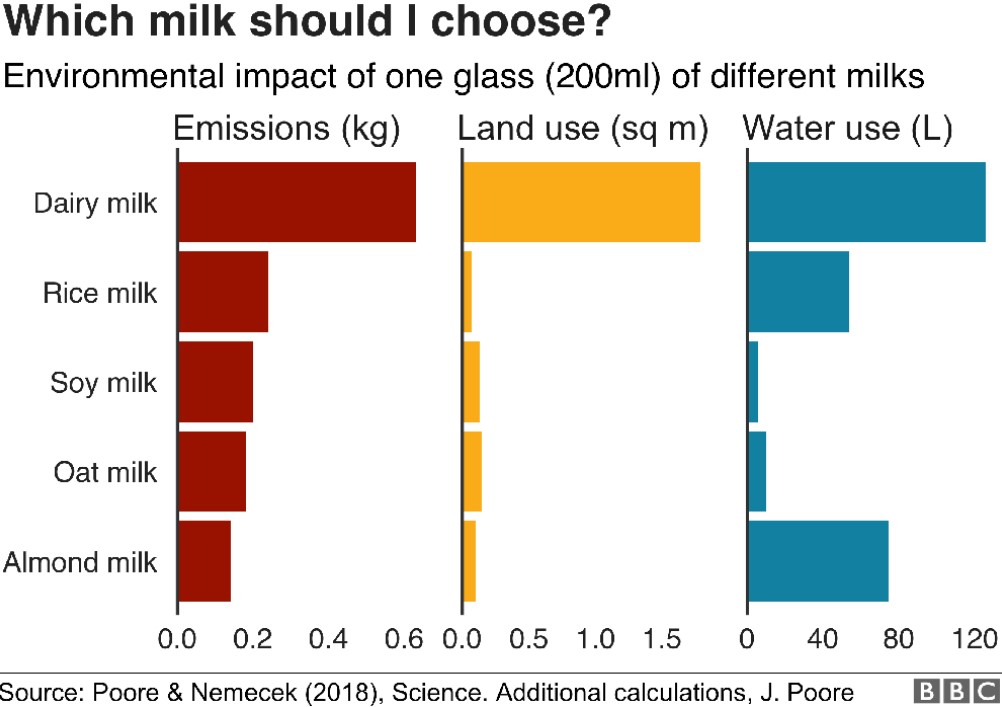 Which milk should I choose?

Environmental impact of one glass (200ml) of different milks

Emissions (kg)

Land use (sq m)

Water use (L)

Dairy milk

Rice milk

Soy milk

Oat milk

Almond milk

0.0 0.2 0.4 0.6

0.0 0.5 1.0 1.5

0 40 80 120

Source: Poore & Nemecek (2018), Science. Additional calculations, J. Poore

BBC